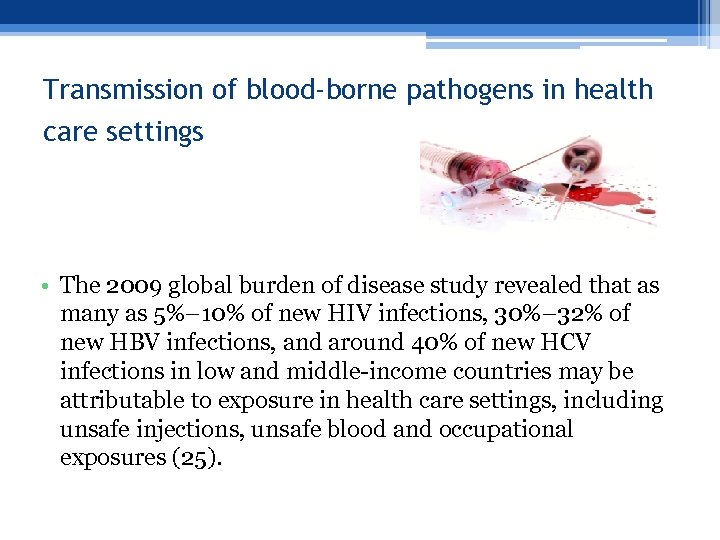 Transmission of blood-borne pathogens in health care settings

• The 2009 global burden of disease study revealed that as many as 5%–10% of new HIV infections, 30%–32% of new HBV infections, and around 40% of new HCV infections in low and middle-income countries may be attributable to exposure in health care settings, including unsafe injections, unsafe blood and occupational exposures (25).